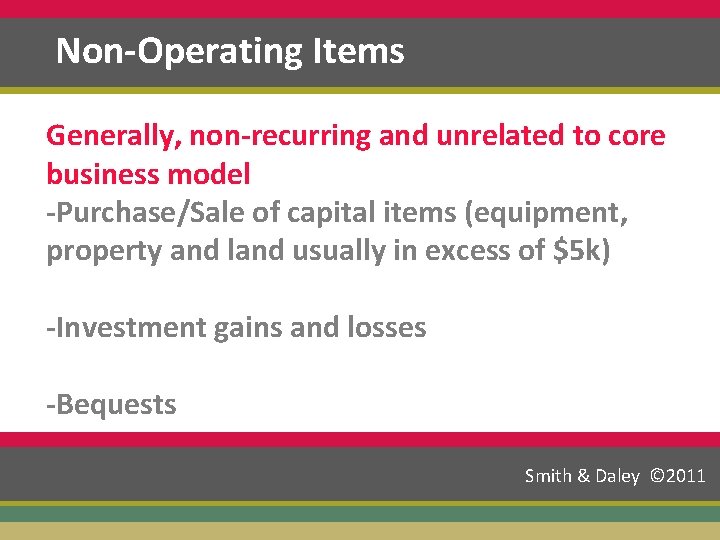 Non-Operating Items

Generally, non-recurring and unrelated to core business model
-Purchase/Sale of capital items (equipment, property and land usually in excess of \$5k)

-Investment gains and losses

-Bequests

Smith & Daley ©2011